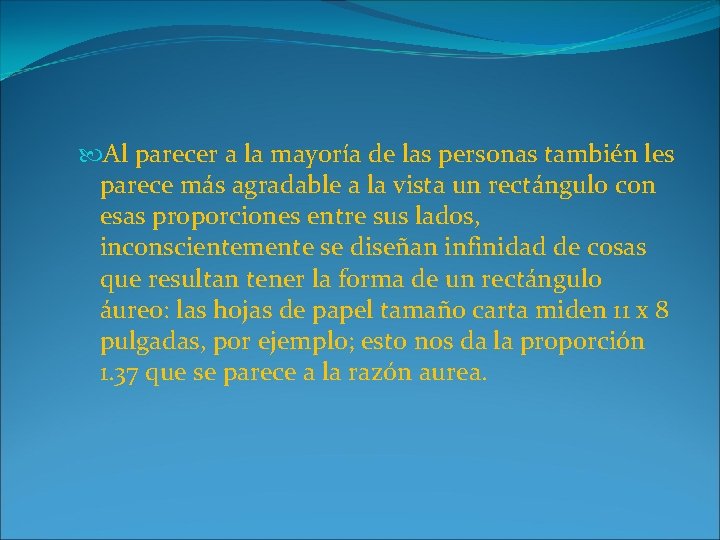 Al parecer a la mayoría de las personas también les parece más agradable a la vista un rectángulo con esas proporciones entre sus lados, inconscientemente se diseñan infinidad de cosas que resultan tener la forma de un rectángulo áureo: las hojas de papel tamaño carta miden 11 x 8 pulgadas, por ejemplo; esto nos da la proporción 1.37 que se parece a la razón aurea.